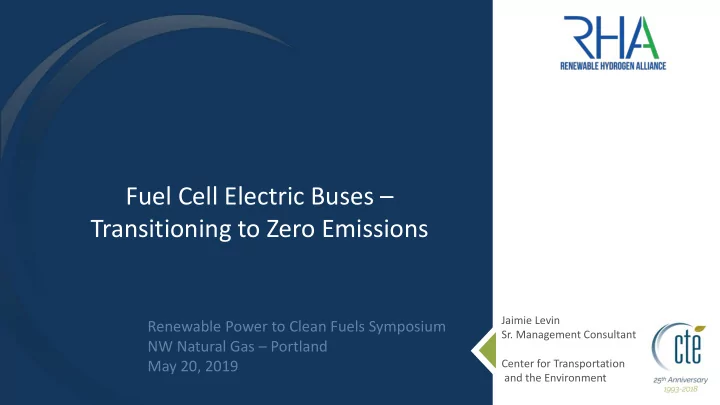 RHA
RENEWABLE HYDROGEN ALLIANCE

Fuel Cell Electric Buses – Transitioning to Zero Emissions

Renewable Power to Clean Fuels Symposium
NW Natural Gas – Portland
May 20, 2019

Jaimie Levin
Sr. Management Consultant

Center for Transportation and the Environment

cte
25th Anniversary
1993-2018